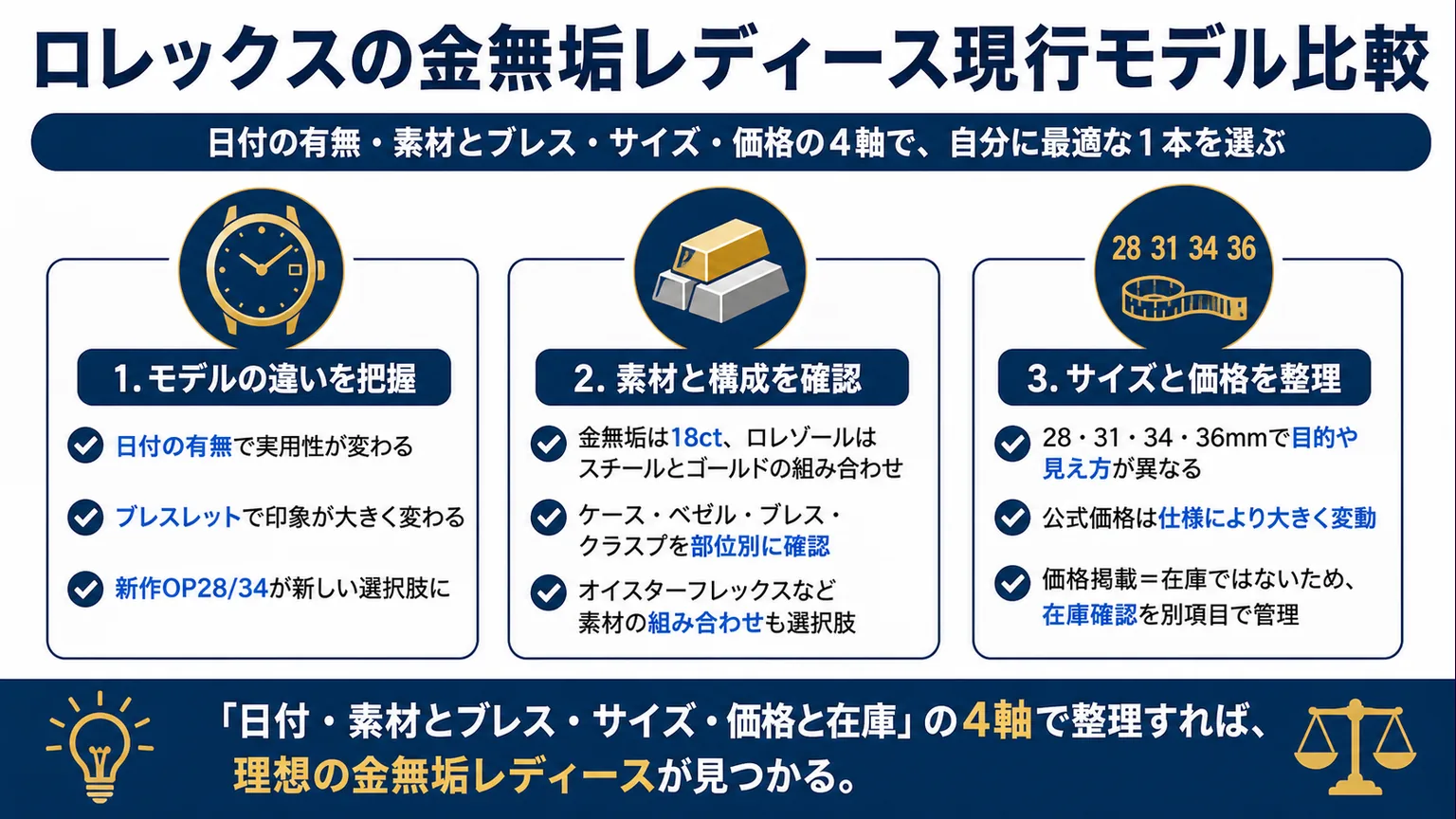 ロレックスの金無垢レディース現行モデル比較

日付の有無・素材とブレス・サイズ・価格の４軸で、自分に最適な１本を選ぶ

1. モデルの違いを把握

日付の有無で実用性が変わる

ブレスレットで印象が大きく変わる

新作OP28/34が新しい選択肢に

2. 素材と構成を確認

金無垢は18ct、ロレゾールはスチールとゴールドの組み合わせ

ケース・ベゼル・ブレス・クラスプを部位別に確認

オイスターフレックスなど素材の組み合わせも選択肢

28 31 34 36

3. サイズと価格を整理

28・31・34・36mmで目的や見え方が異なる

公式価格は仕様により大きく変動

価格掲載＝在庫ではないため、在庫確認を別項目で管理

「日付・素材とブレス・サイズ・価格と在庫」の４軸で整理すれば、理想の金無垢レディースが見つかる。